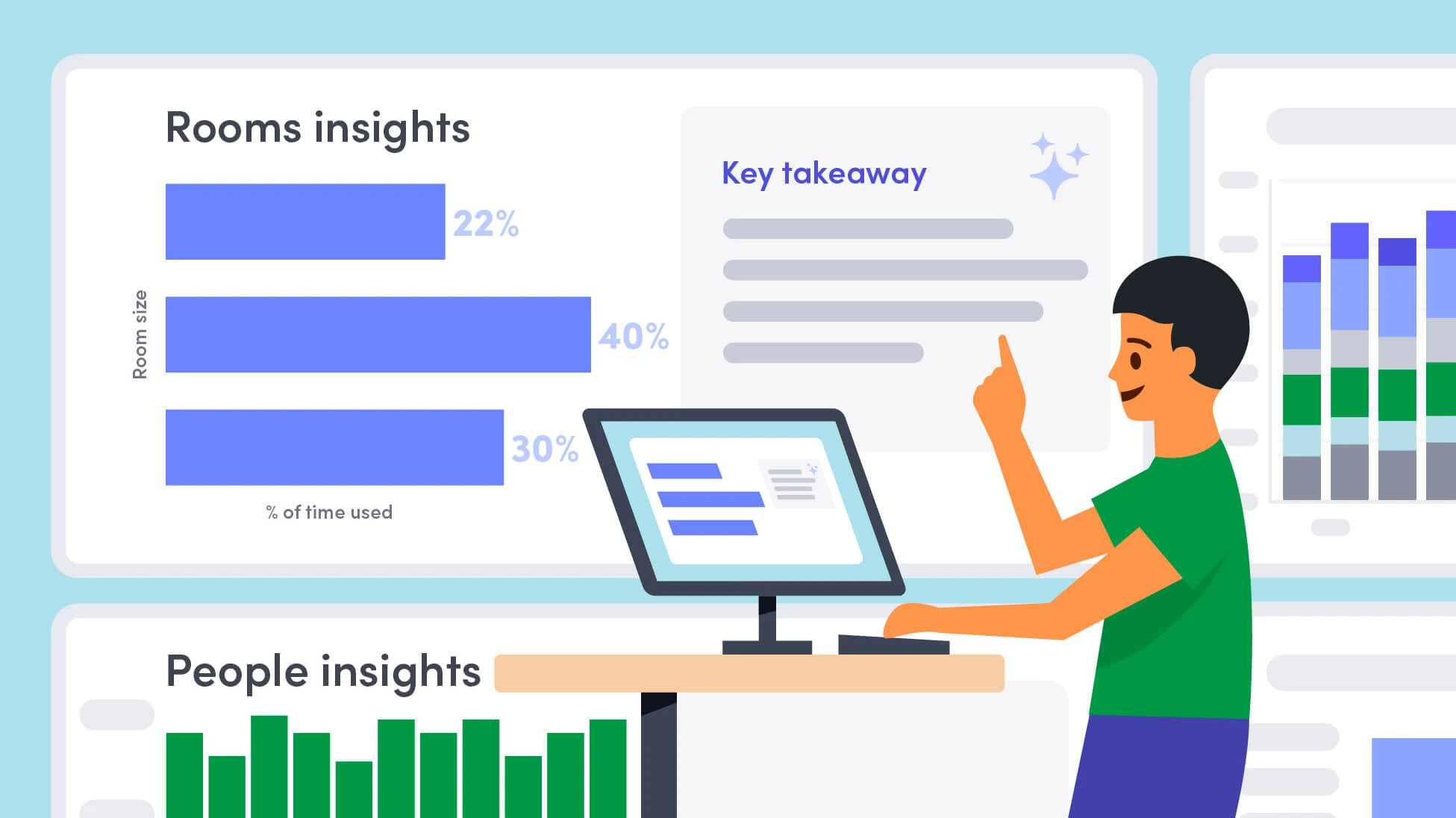 Rooms insights

Room size

22%

40%

30%

% of time used

Key takeaway

People insights